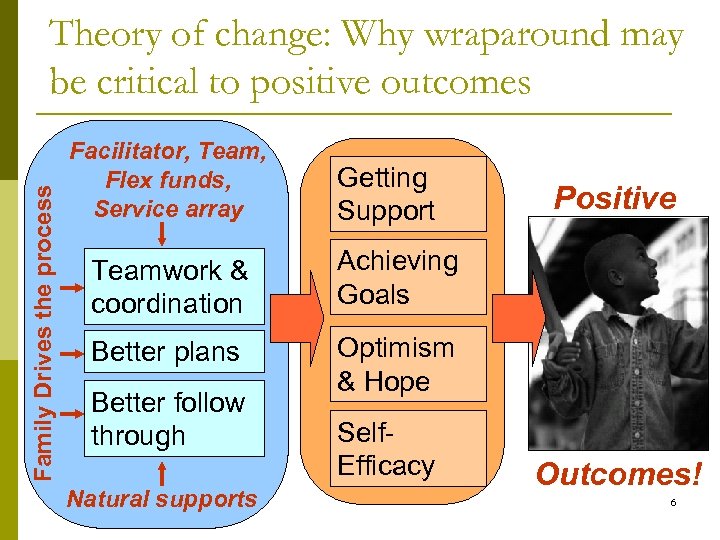 Theory of change: Why wraparound may be critical to positive outcomes

Family Drives the process

Facilitator, Team, Flex funds, Service array

Teamwork & coordination

Better plans

Better follow through

Natural supports

Getting Support

Achieving Goals

Optimism & Hope

Self-Efficacy

Positive

Outcomes!

6